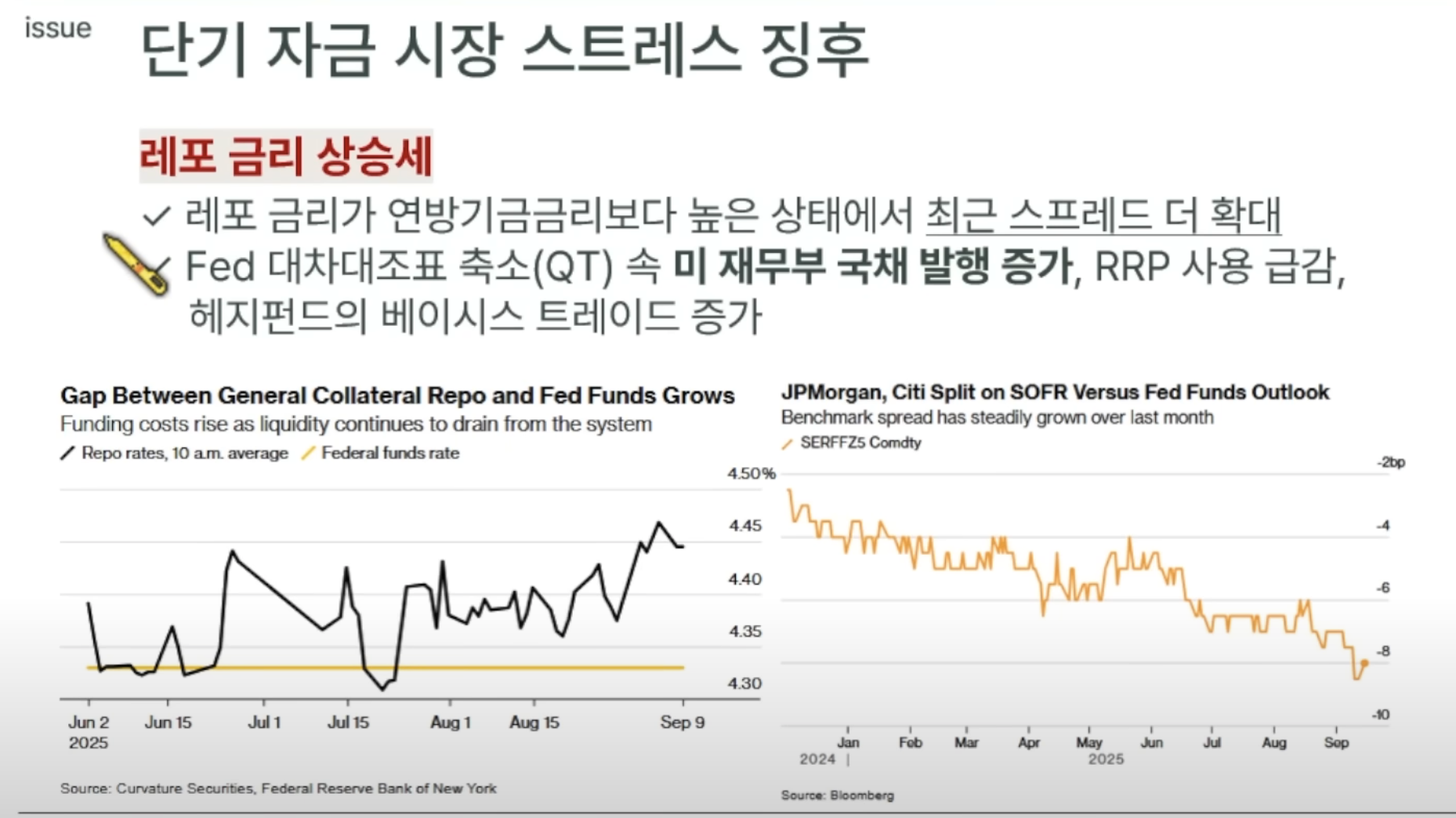 issue

단기 자금 시장 스트레스 징후

레포 금리 상승세

✓ 레포 금리가 연방기금금리보다 높은 상태에서 최근 스프레드 더 확대

✓ Fed 대차대조표 축소(QT) 속 미 재무부 국채 발행 증가, RRP 사용 급감, 헤지펀드의 베이시스 트레이드 증가

Gap Between General Collateral Repo and Fed Funds Grows

Funding costs rise as liquidity continues to drain from the system

Repo rates, 10 a.m. average Federal funds rate

4.50%
4.45
4.40
4.35
4.30

Jun 2 2025 Jun 15 Jul 1 Jul 15 Aug 1 Aug 15 Sep 9

Source: Curvature Securities, Federal Reserve Bank of New York

JPMorgan, Citi Split on SOFR Versus Fed Funds Outlook

Benchmark spread has steadily grown over last month

SERFFZ5 Comdty

-2bp
-4
-6
-8
-10

Jan Feb Mar Apr May Jun Jul Aug Sep
2024 | 2025

Source: Bloomberg